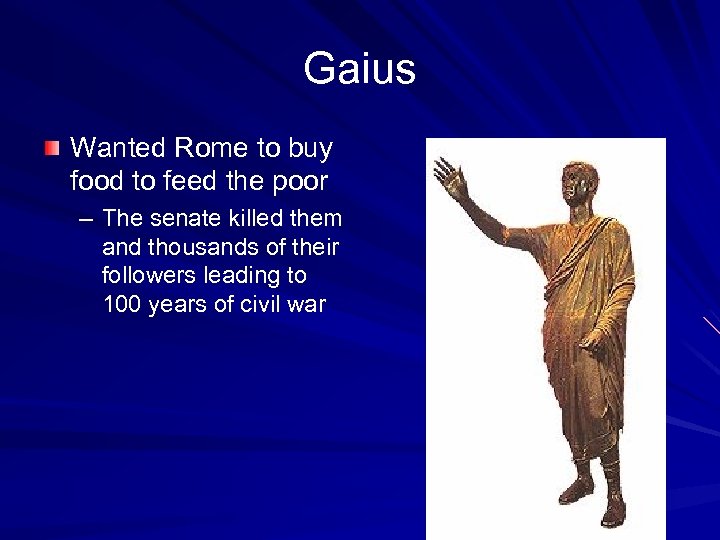 Gaius

Wanted Rome to buy food to feed the poor

– The senate killed them and thousands of their followers leading to 100 years of civil war